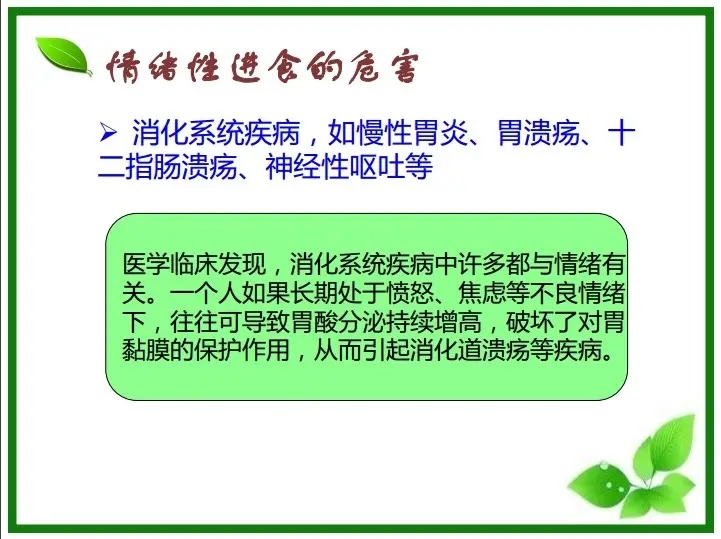 情绪性进食的危害

➢ 消化系统疾病，如慢性胃炎、胃溃疡、十二指肠溃疡、神经性呕吐等

医学临床发现，消化系统疾病中许多都与情绪有关。一个人如果长期处于愤怒、焦虑等不良情绪下，往往可导致胃酸分泌持续增高，破坏了对胃黏膜的保护作用，从而引起消化道溃疡等疾病。